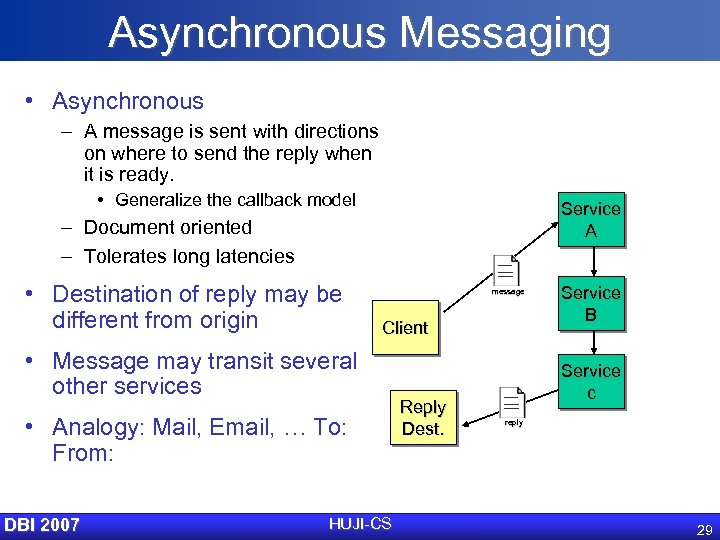 Asynchronous Messaging

• Asynchronous
– A message is sent with directions on where to send the reply when it is ready.
• Generalize the callback model
– Document oriented
– Tolerates long latencies

• Destination of reply may be different from origin

• Message may transit several other services

• Analogy: Mail, Email, … To: From:

Service A

message

Service B

Client

Service c

Reply Dest.

reply

DBI 2007

HUJI-CS

29